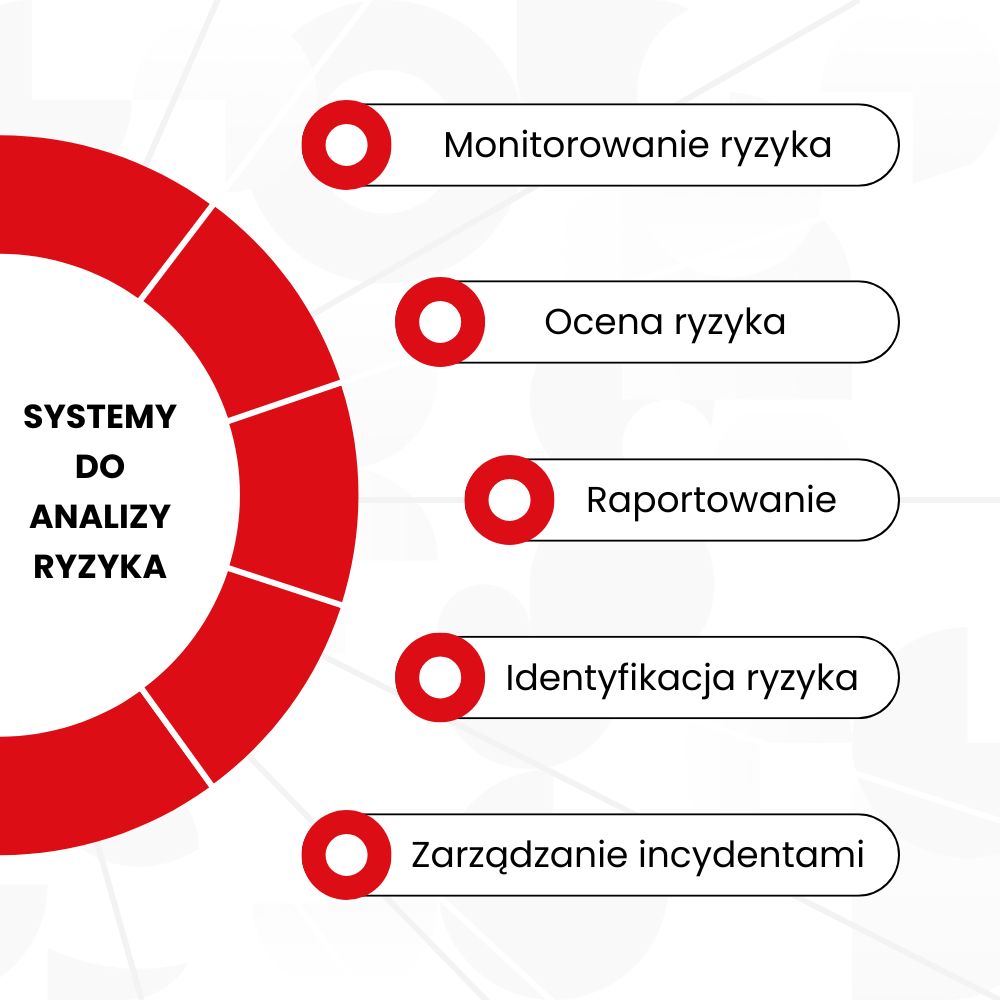 SYSTEMY DO ANALIZY RYZYKA

Monitorowanie ryzyka

Ocena ryzyka

Raportowanie

Identyfikacja ryzyka

Zarządzanie incydentami